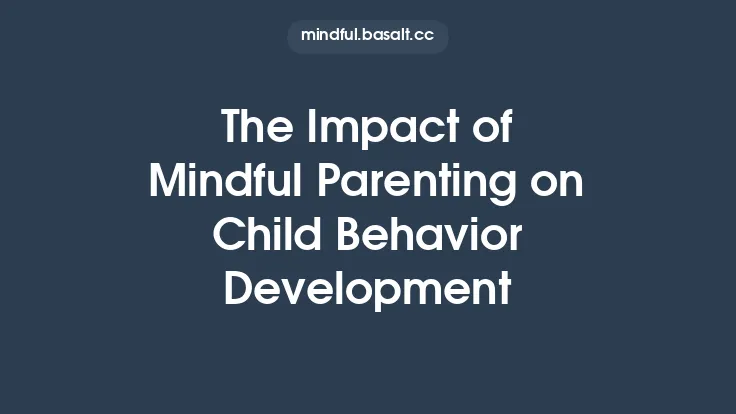 mindful.basalt.cc

The Impact of Mindful Parenting on Child Behavior Development